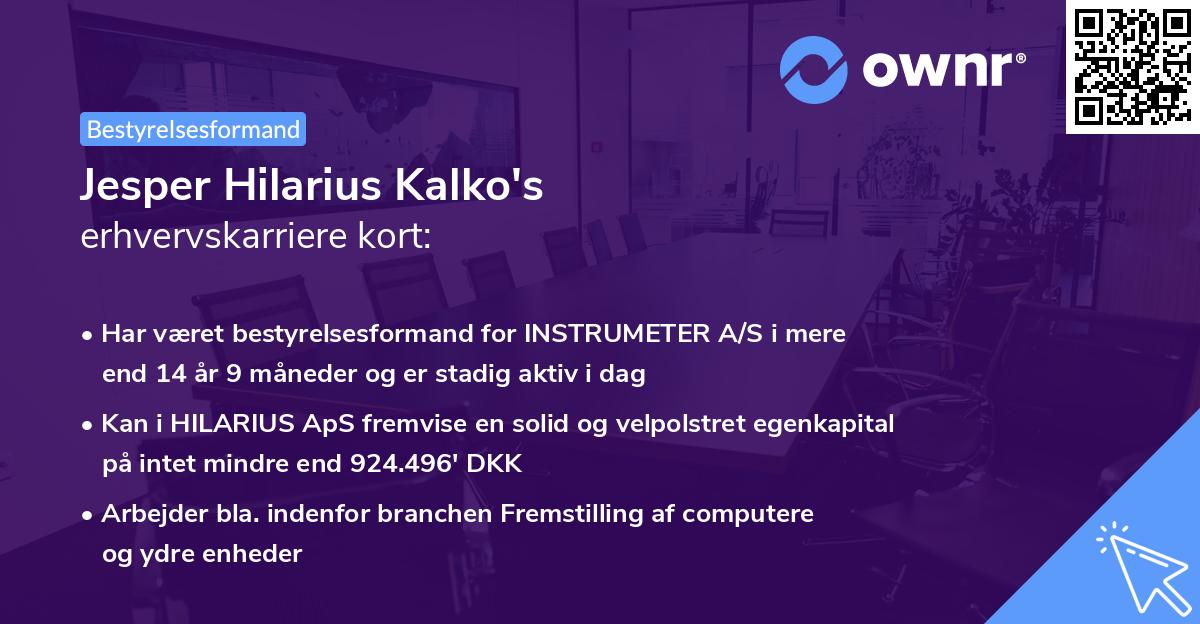 ownr®

Bestyrelsesformand

Jesper Hilarius Kalko's
erhvervskarriere kort:

• Har været bestyrelsesformand for INSTRUMETER A/S i mere end 14 år 9 måneder og er stadig aktiv i dag

• Kan i HILARIUS ApS fremvise en solid og velpolstret egenkapital på intet mindre end 924.496' DKK

• Arbejder bla. indenfor branchen Fremstilling af computere og ydre enheder